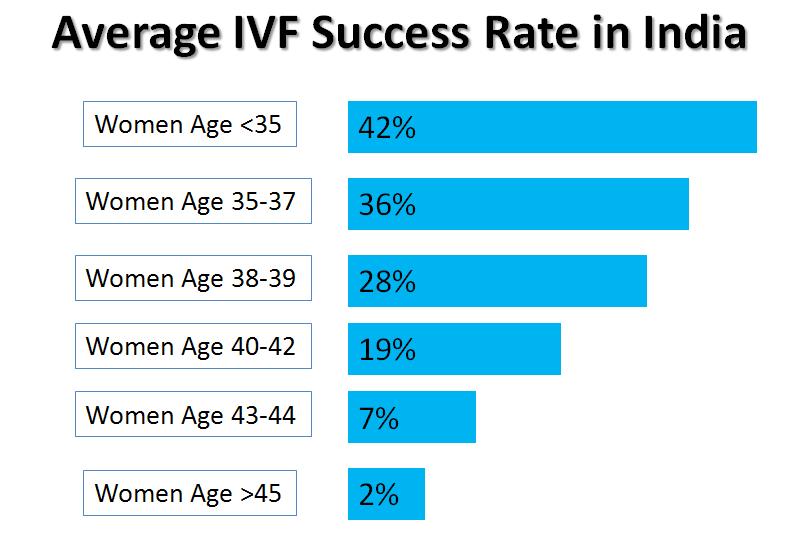 Average IVF Success Rate in India

Women Age <35
42%

Women Age 35-37
36%

Women Age 38-39
28%

Women Age 40-42
19%

Women Age 43-44
7%

Women Age >45
2%